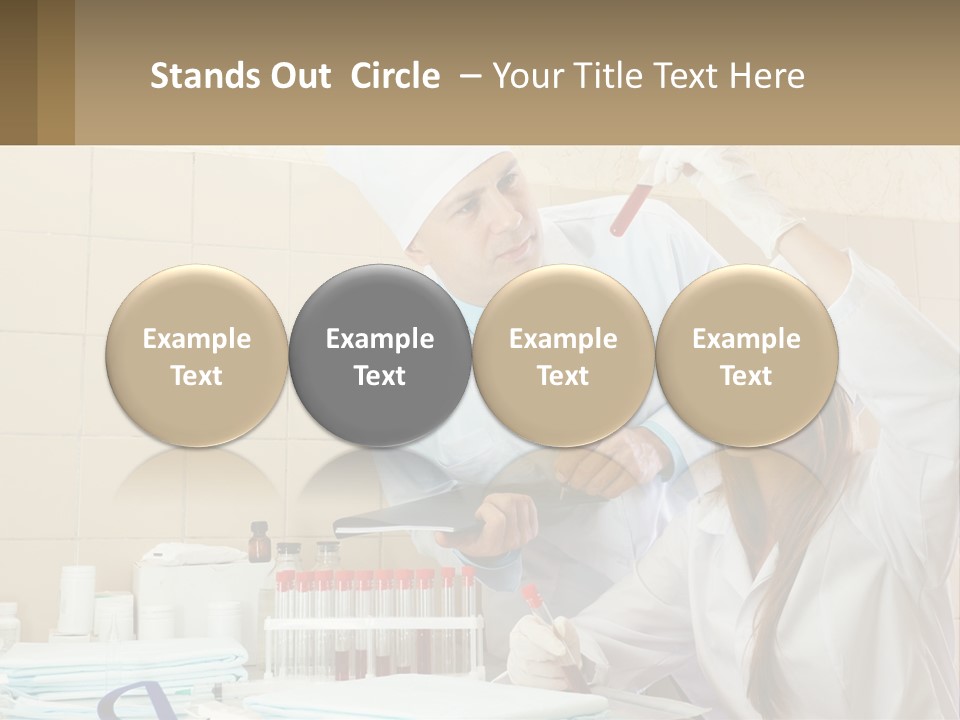 Stands Out Circle – Your Title Text Here

Example Text

Example Text

Example Text

Example Text